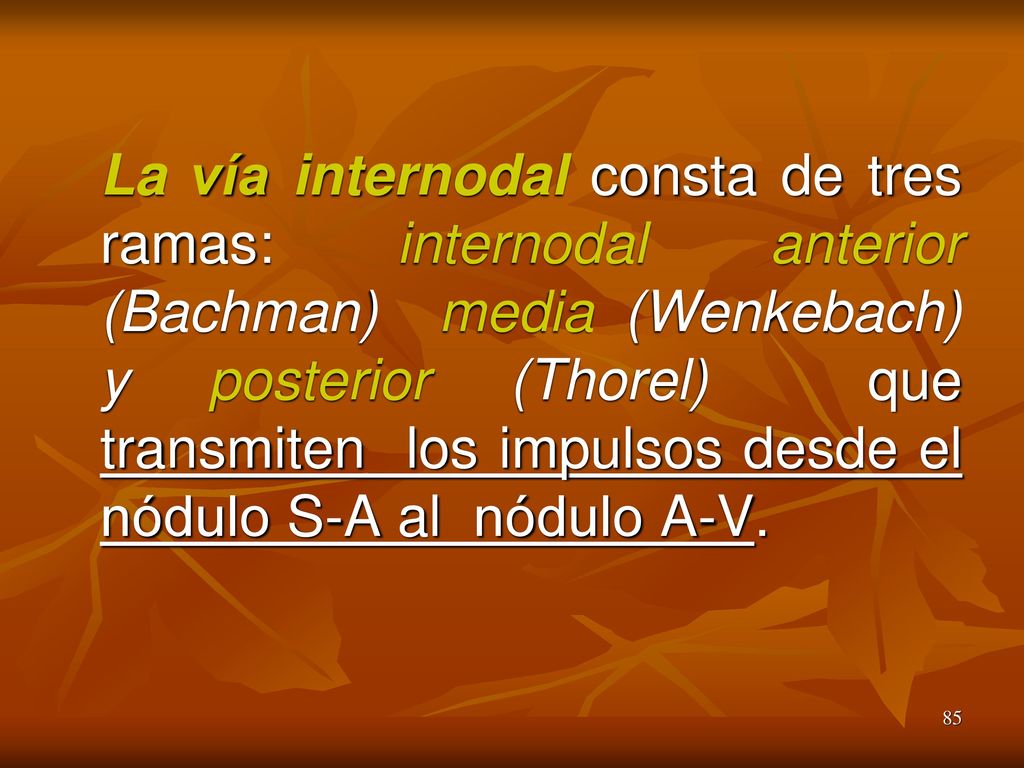 La vía internodal consta de tres ramas: internodal anterior (Bachman) media (Wenkebach) y posterior (Thorel) que transmiten los impulsos desde el nódulo S-A al nódulo A-V.

85